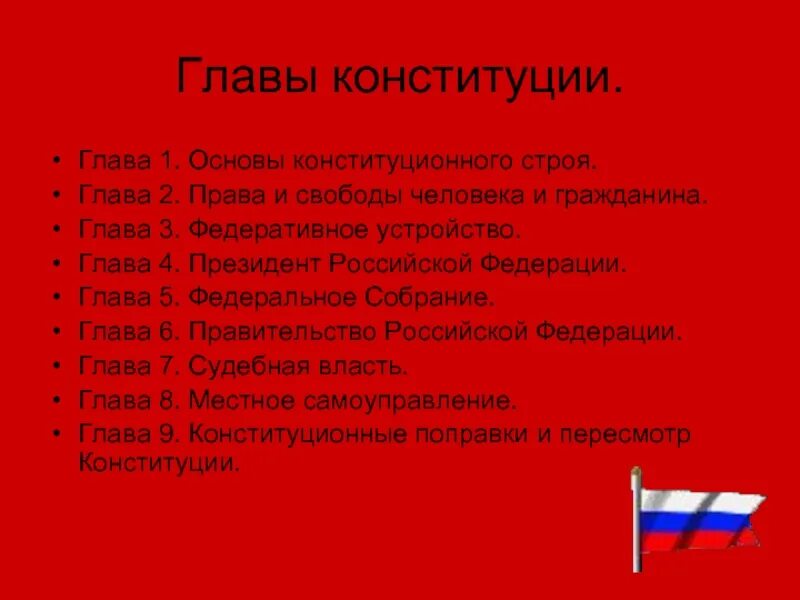 Главы конституции.

• Глава 1. Основы конституционного строя.
• Глава 2. Права и свободы человека и гражданина.
• Глава 3. Федеративное устройство.
• Глава 4. Президент Российской Федерации.
• Глава 5. Федеральное Собрание.
• Глава 6. Правительство Российской Федерации.
• Глава 7. Судебная власть.
• Глава 8. Местное самоуправление.
• Глава 9. Конституционные поправки и пересмотр Конституции.